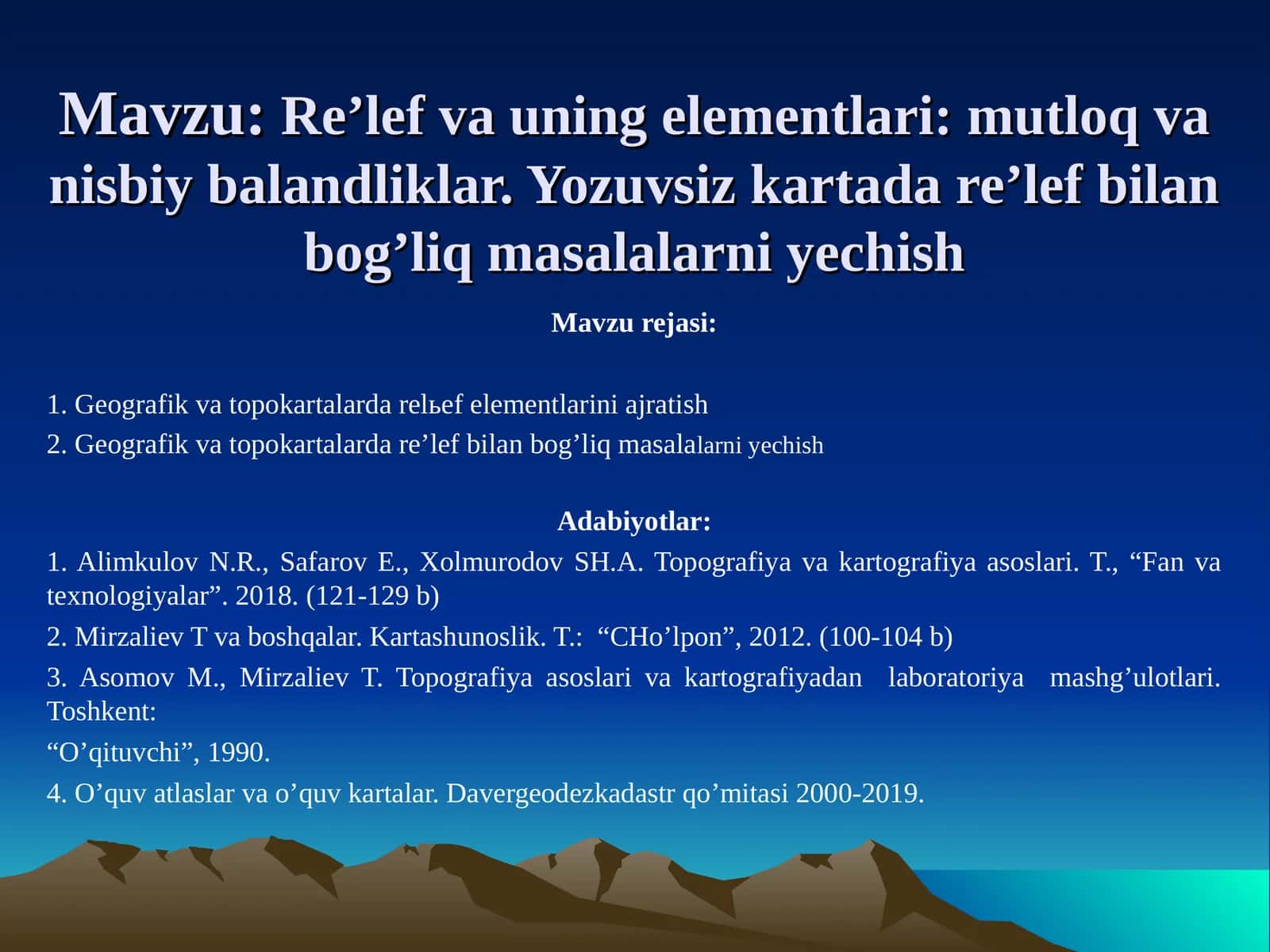 Mavzu: Re’lef va uning elementlari: mutloq va nisbiy balandliklar. Yozuvsiz kartada re’lef bilan bog’liq masalalarni yechish

Mavzu rejasi:

1. Geografik va topokartalarda relьef elementlarini ajratish
2. Geografik va topokartalarda re’lef bilan bog’liq masalalarni yechish

Adabiyotlar:
1. Alimkulov N.R., Safarov E., Xolmurodov SH.A. Topografiya va kartografiya asoslari. T., “Fan va texnologiyalar”. 2018. (121-129 b)
2. Mirzaliev T va boshqalar. Kartashunoslik. T.: “CHo’lpon”, 2012. (100-104 b)
3. Asomov M., Mirzaliev T. Topografiya asoslari va kartografiyadan laboratoriya mashg’ulotlari. Toshkent:
“O’qituvchi”, 1990.
4. O’quv atlaslar va o’quv kartalar. Davergeodezkadastr qo’mitasi 2000-2019.